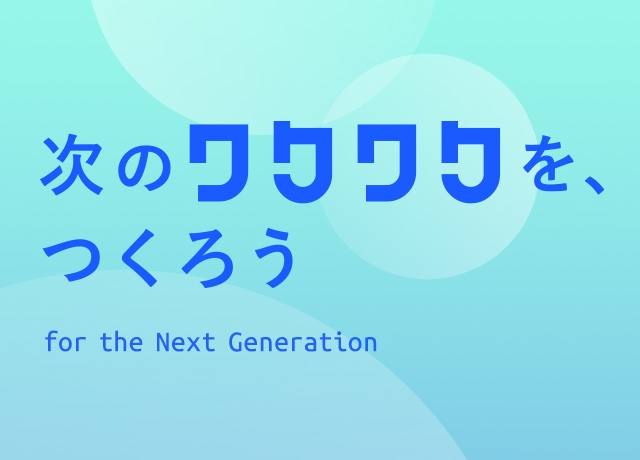 次のワクワクを、
つくろう

for the Next Generation